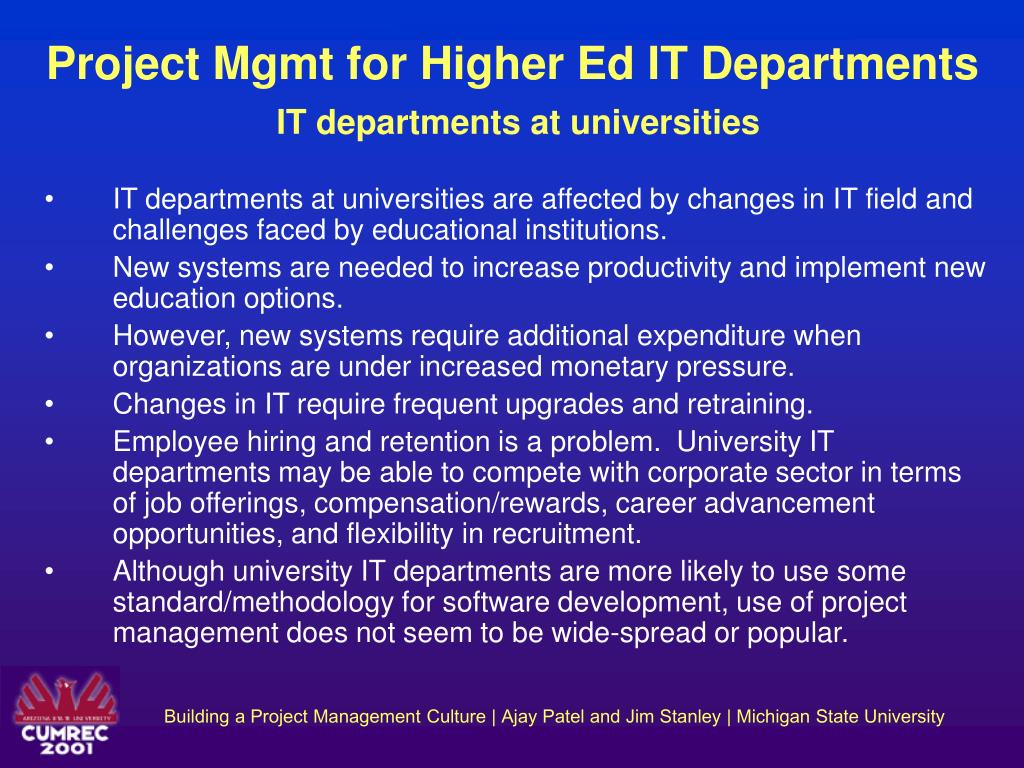 Project Mgmt for Higher Ed IT Departments

IT departments at universities

• IT departments at universities are affected by changes in IT field and challenges faced by educational institutions.
• New systems are needed to increase productivity and implement new education options.
• However, new systems require additional expenditure when organizations are under increased monetary pressure.
• Changes in IT require frequent upgrades and retraining.
• Employee hiring and retention is a problem. University IT departments may be able to compete with corporate sector in terms of job offerings, compensation/rewards, career advancement opportunities, and flexibility in recruitment.
• Although university IT departments are more likely to use some standard/methodology for software development, use of project management does not seem to be wide-spread or popular.

ARIZONA STATE UNIVERSITY
CUMREC 2001

Building a Project Management Culture | Ajay Patel and Jim Stanley | Michigan State University